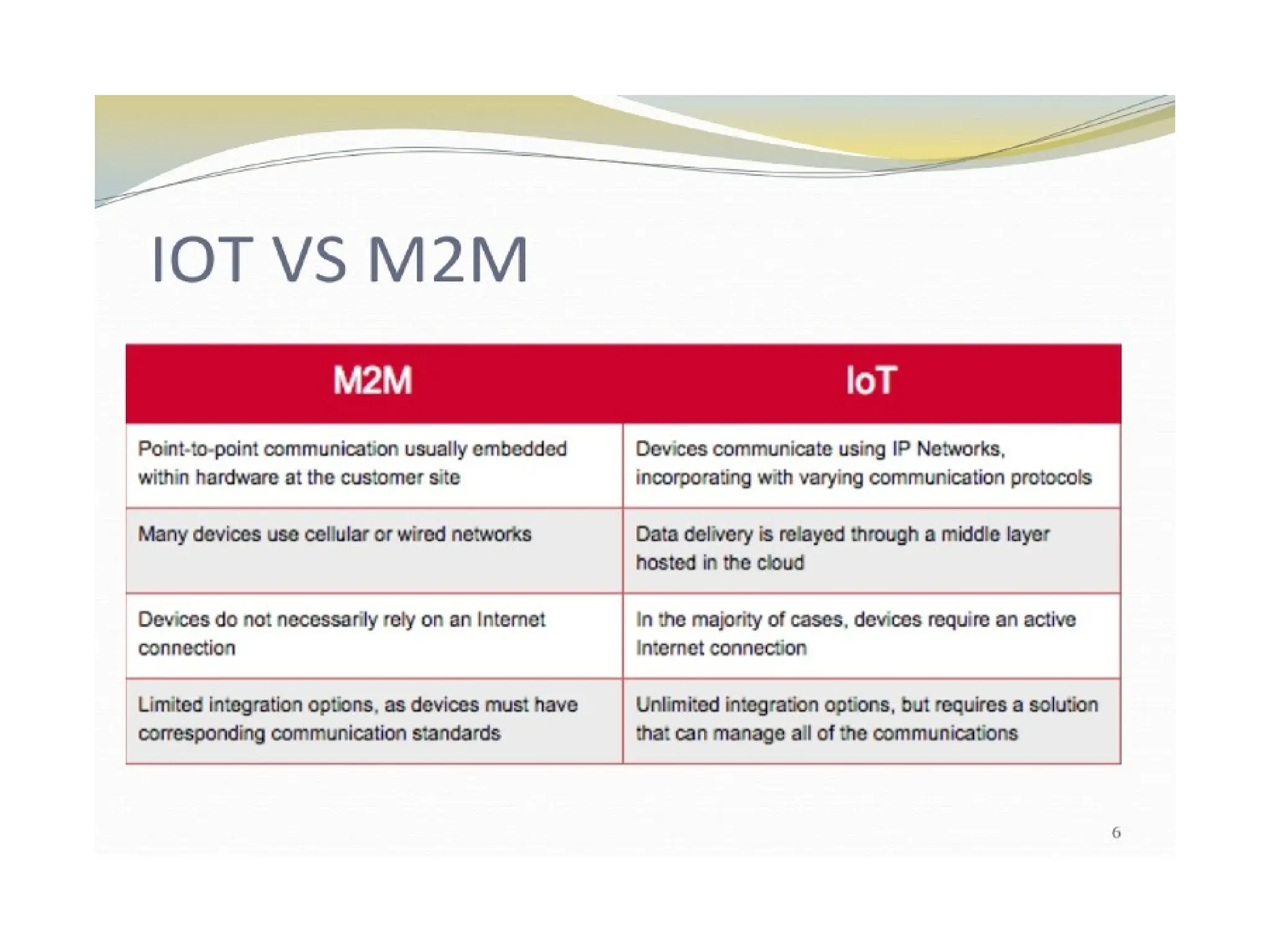 IOT VS M2M

| M2M | IoT |
|---|---|
| Point-to-point communication usually embedded within hardware at the customer site | Devices communicate using IP Networks, incorporating with varying communication protocols |
| Many devices use cellular or wired networks | Data delivery is relayed through a middle layer hosted in the cloud |
| Devices do not necessarily rely on an Internet connection | In the majority of cases, devices require an active Internet connection |
| Limited integration options, as devices must have corresponding communication standards | Unlimited integration options, but requires a solution that can manage all of the communications |

6